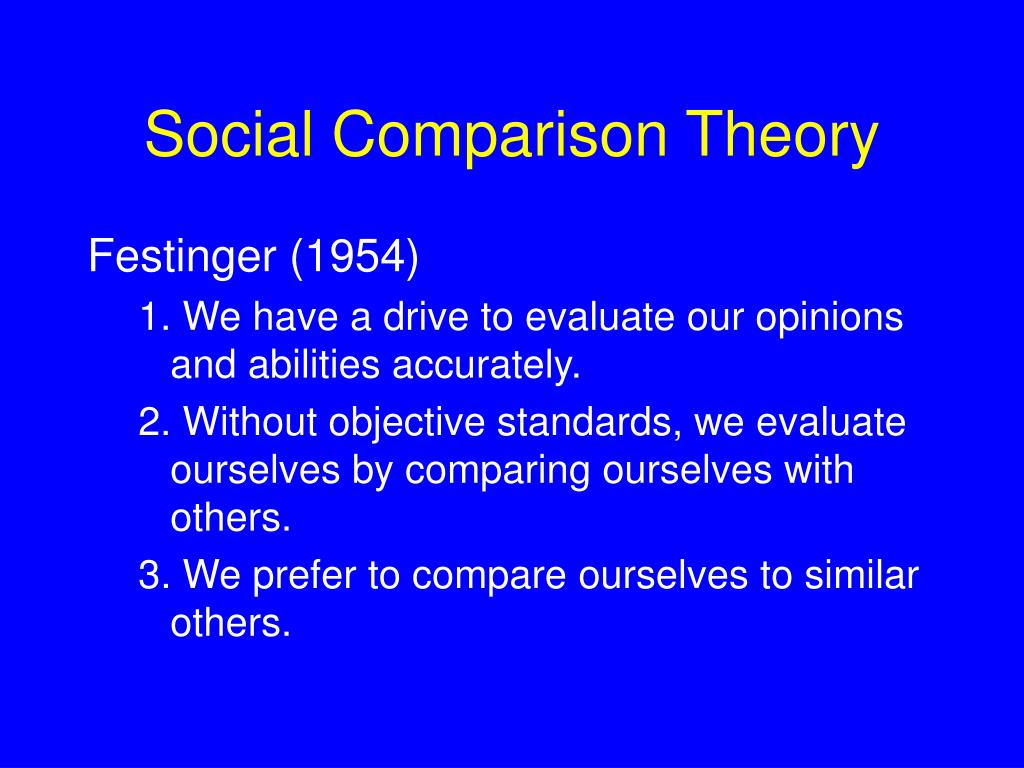 Social Comparison Theory

Festinger (1954)

1. We have a drive to evaluate our opinions and abilities accurately.

2. Without objective standards, we evaluate ourselves by comparing ourselves with others.

3. We prefer to compare ourselves to similar others.